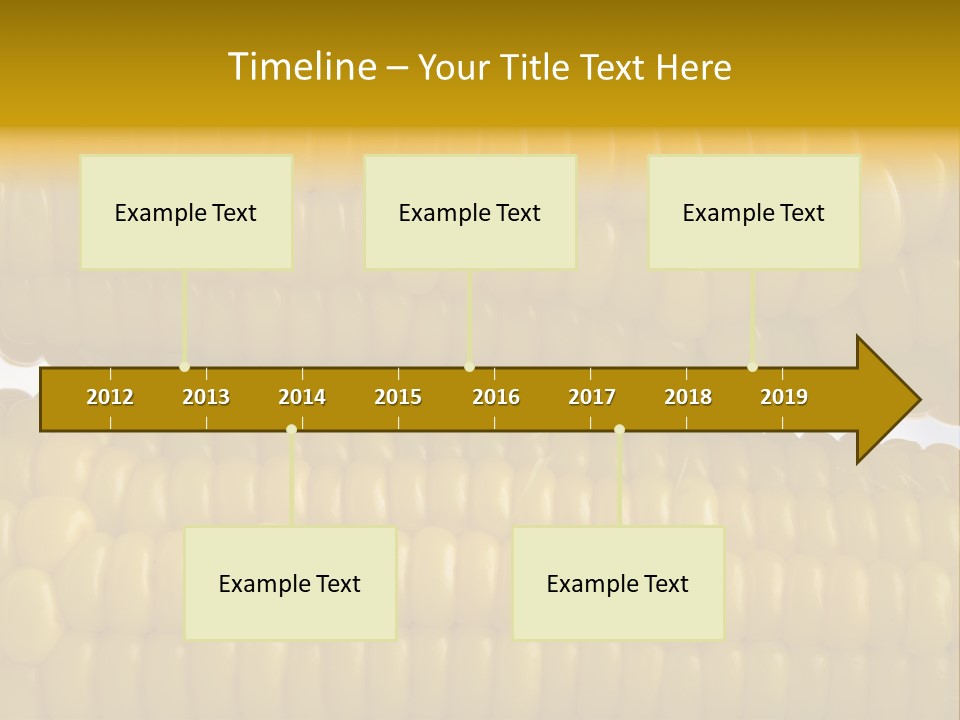 Timeline – Your Title Text Here

Example Text

Example Text

Example Text

2012 2013 2014 2015 2016 2017 2018 2019

Example Text

Example Text